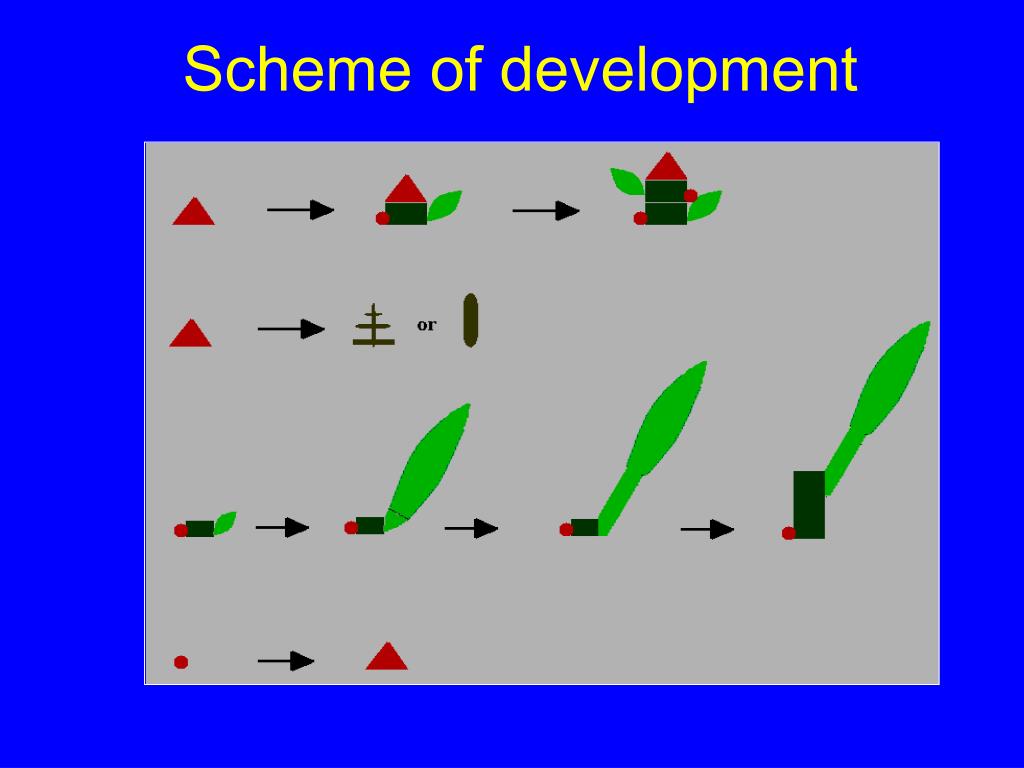 Scheme of development

or